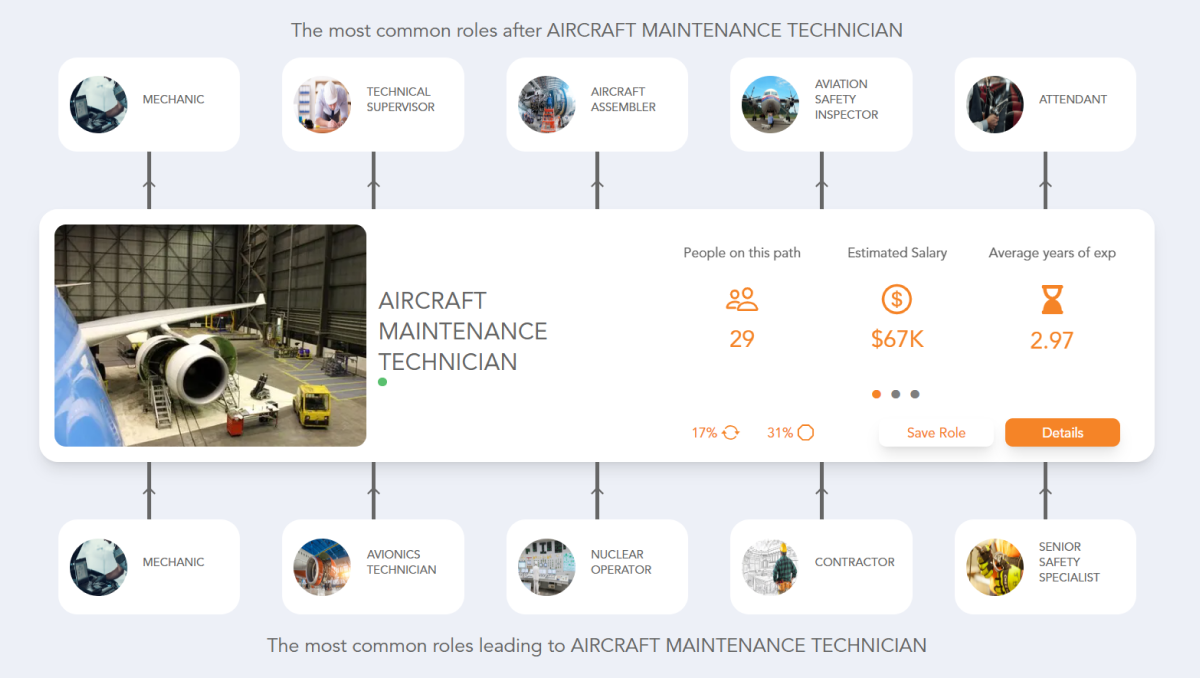 The most common roles after AIRCRAFT MAINTENANCE TECHNICIAN

MECHANIC

TECHNICAL SUPERVISOR

AIRCRAFT ASSEMBLER

AVIATION SAFETY INSPECTOR

ATTENDANT

AIRCRAFT MAINTENANCE TECHNICIAN

People on this path
29

Estimated Salary
$67K

Average years of exp
2.97

17%

31%

Save Role

Details

MECHANIC

AVIONICS TECHNICIAN

NUCLEAR OPERATOR

CONTRACTOR

SENIOR SAFETY SPECIALIST

The most common roles leading to AIRCRAFT MAINTENANCE TECHNICIAN